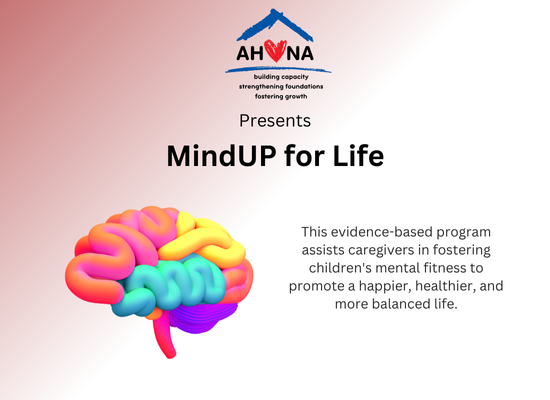 AHNA

building capacity
strengthening foundations
fostering growth

Presents

MindUP for Life

This evidence-based program assists caregivers in fostering children's mental fitness to promote a happier, healthier, and more balanced life.